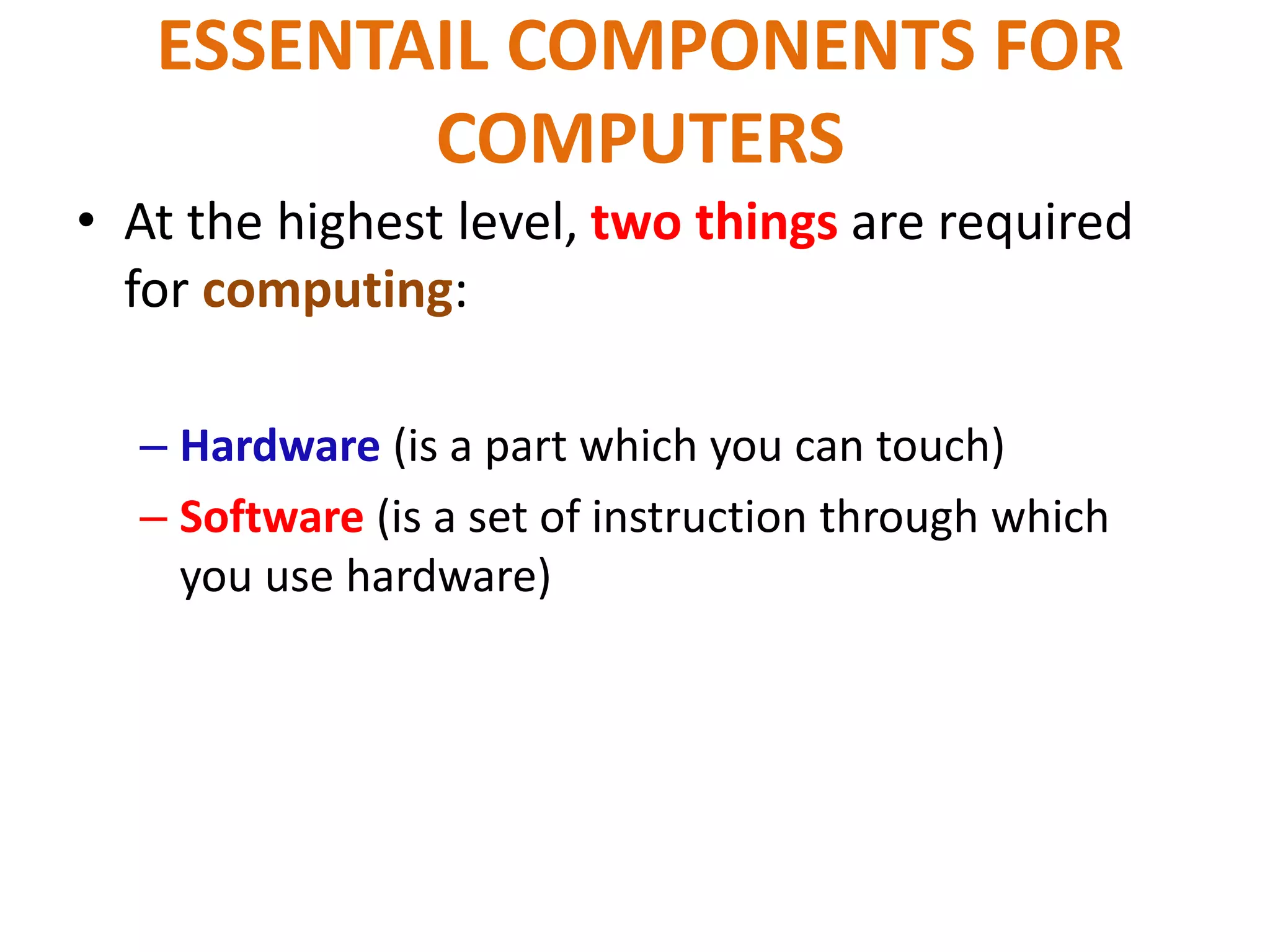 ESSENTAIL COMPONENTS FOR COMPUTERS

• At the highest level, two things are required for computing:

– Hardware (is a part which you can touch)
– Software (is a set of instruction through which you use hardware)